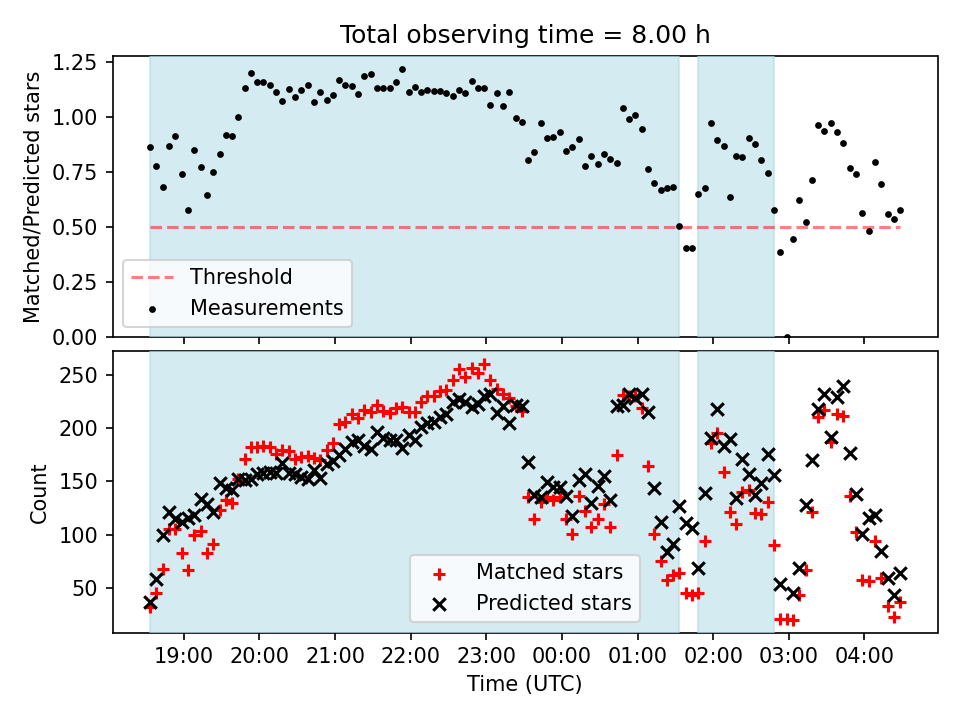 Total observing time = 8.00 h

Matched/Predicted stars

1.25
1.00
0.75
0.50
0.25
0.00

Threshold
Measurements

Count

250
200
150
100
50

Matched stars
Predicted stars

19:00 20:00 21:00 22:00 23:00 00:00 01:00 02:00 03:00 04:00

Time (UTC)